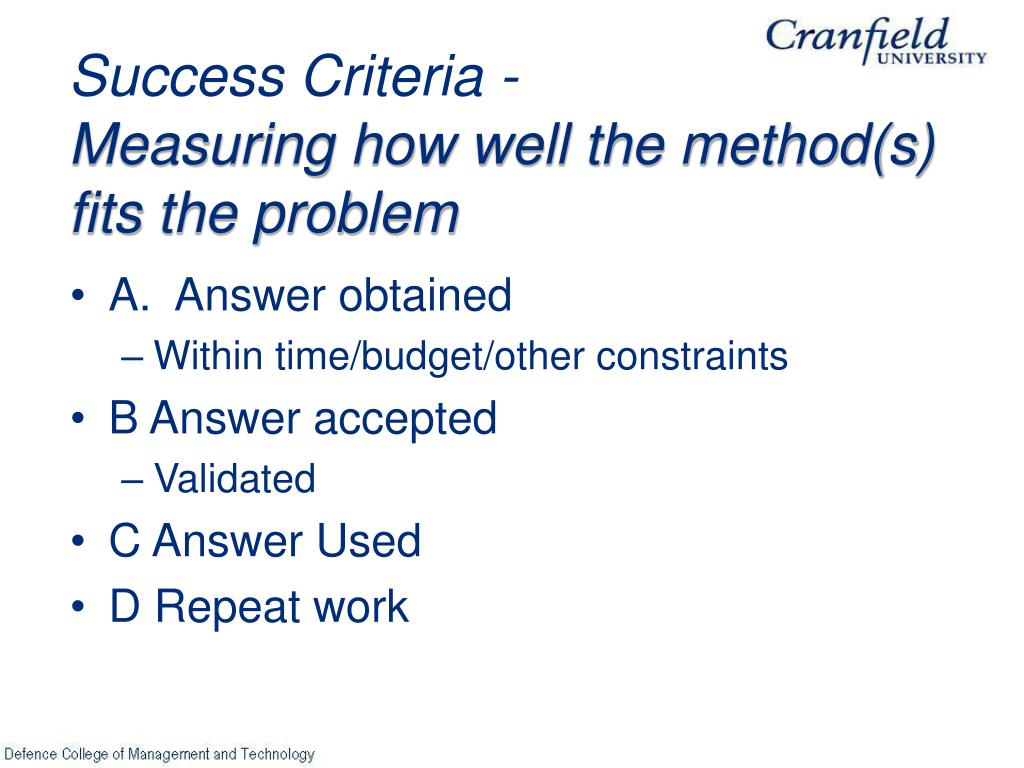 Cranfield
UNIVERSITY

Success Criteria -
Measuring how well the method(s) fits the problem

• A. Answer obtained
– Within time/budget/other constraints
• B Answer accepted
– Validated
• C Answer Used
• D Repeat work

Defence College of Management and Technology